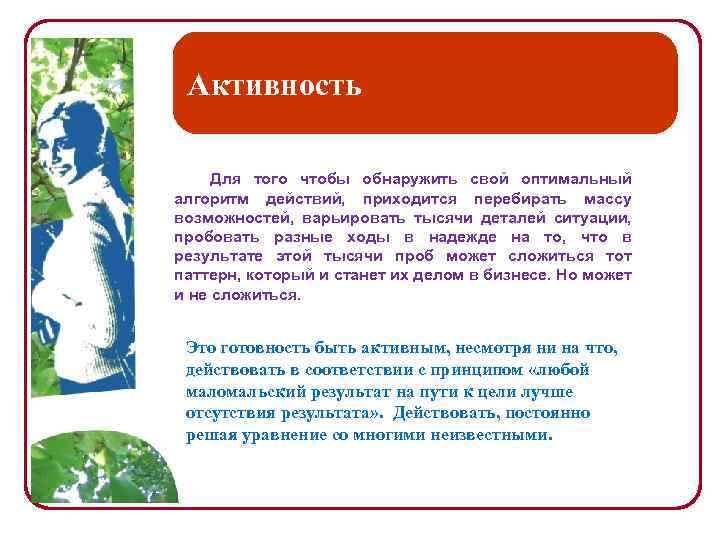 Активность

Для того чтобы обнаружить свой оптимальный алгоритм действий, приходится перебирать массу возможностей, варьировать тысячи деталей ситуации, пробовать разные ходы в надежде на то, что в результате этой тысячи проб может сложиться тот паттерн, который и станет их делом в бизнесе. Но может и не сложиться.

Это готовность быть активным, несмотря ни на что, действовать в соответствии с принципом «любой маломальский результат на пути к цели лучше отсутствия результата». Действовать, постоянно решая уравнение со многими неизвестными.